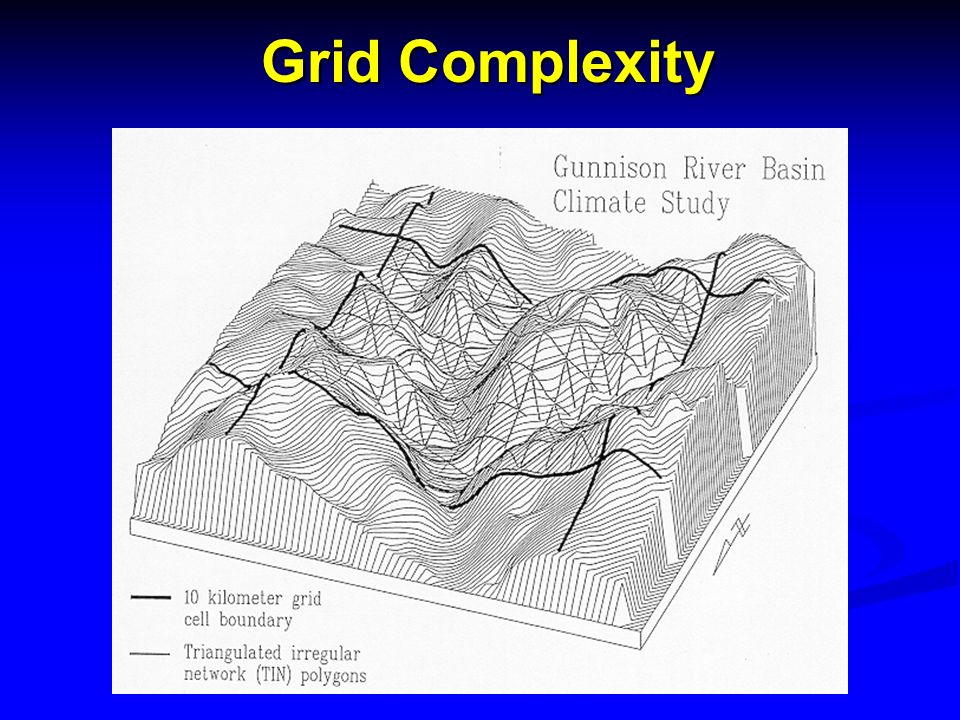 Grid Complexity

Gunnison River Basin
Climate Study

N

10 kilometer grid cell boundary

Triangulated irregular network (TIN) polygons